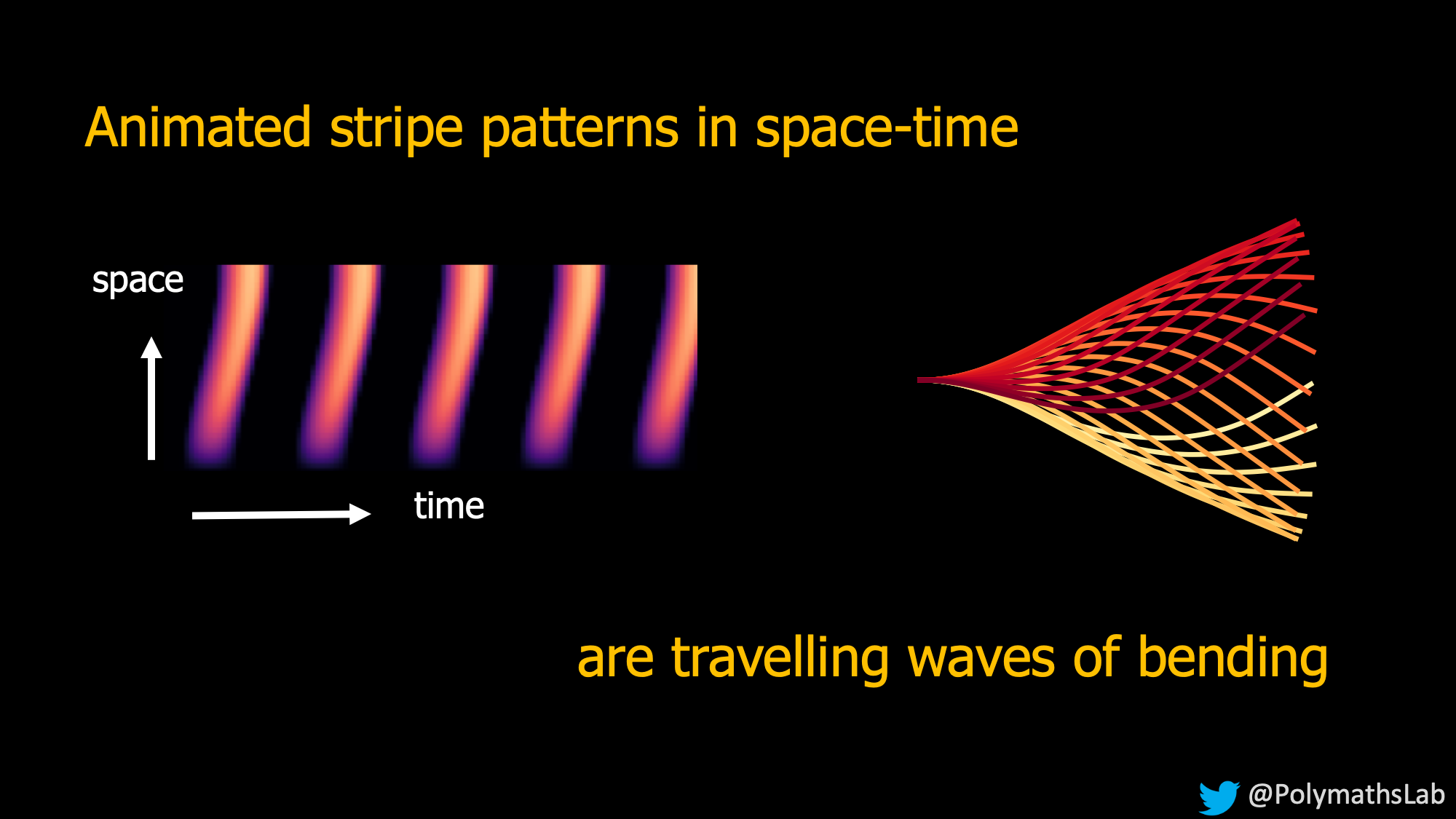 Animated stripe patterns in space-time

space

time

are travelling waves of bending

@PolymathsLab